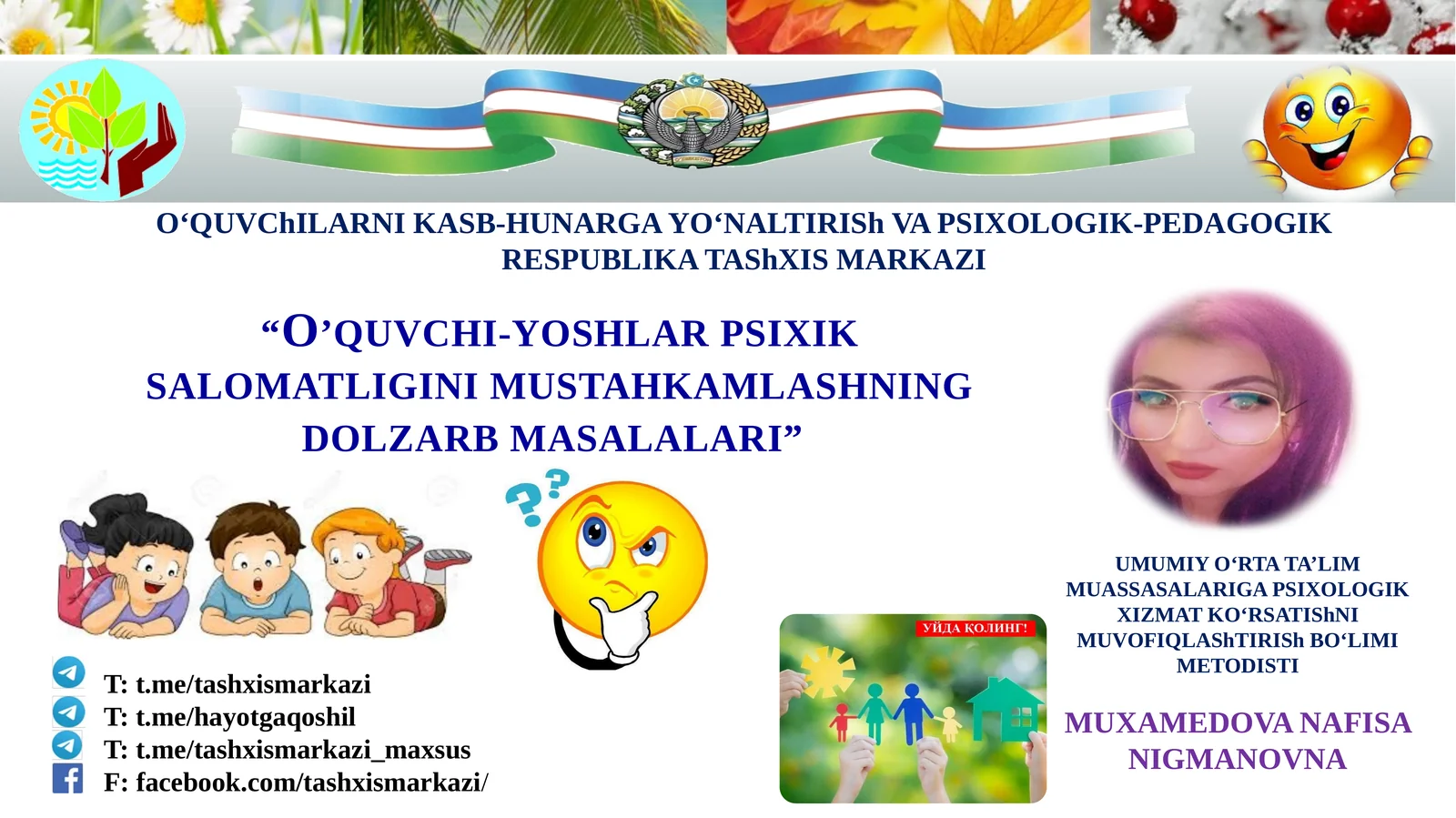 O‘QUVChILARNI KASB-HUNARGA YO‘NALTIRISh VA PSIXOLOGIK-PEDAGOGIK RESPUBLIKA TAShXIS MARKAZI

“O’QUVCHI-YOSHLAR PSIXIK SALOMATLIGINI MUSTAHKAMLASHNING DOLZARB MASALALARI”

UMUMIY O‘RTA TA’LIM MUASSASALARIGA PSIXOLOGIK XIZMAT KO‘RSATIShNI MUVOFIQLAShTIRISh BO‘LIMI METODISTI

MUXAMEDOVA NAFISA NIGMANOVNA

УЙДА ҚОЛИНГ!

T: t.me/tashxismarkazi
T: t.me/hayotgaqoshil
T: t.me/tashxismarkazi_maxsus
F: facebook.com/tashxismarkazi/